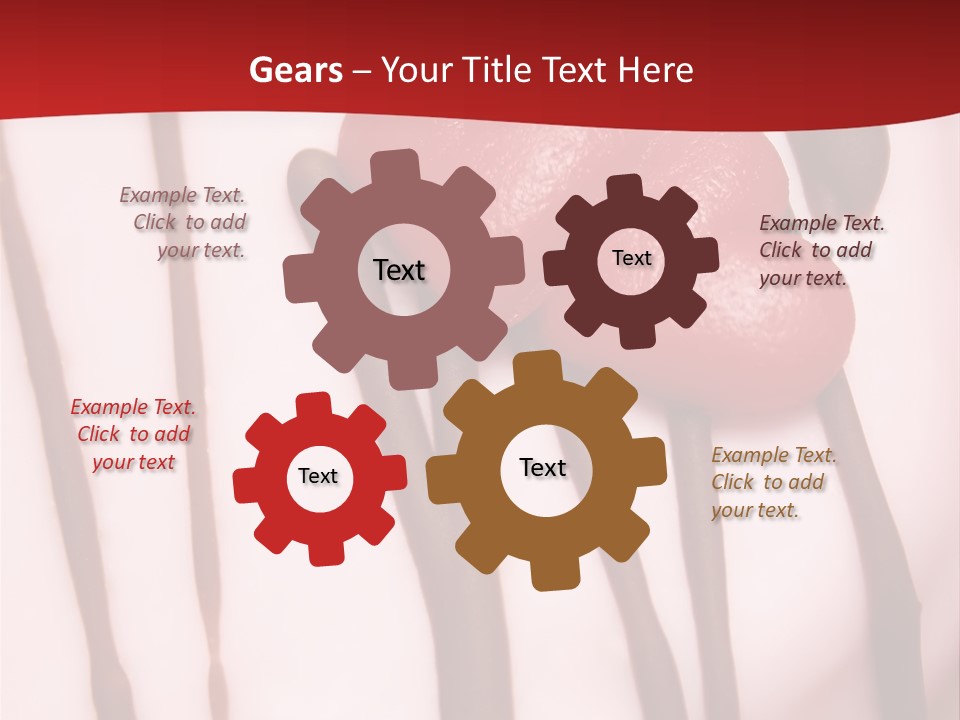 Gears – Your Title Text Here

Example Text. Click to add your text.

Text

Text

Example Text. Click to add your text.

Example Text. Click to add your text

Text

Text

Example Text. Click to add your text.